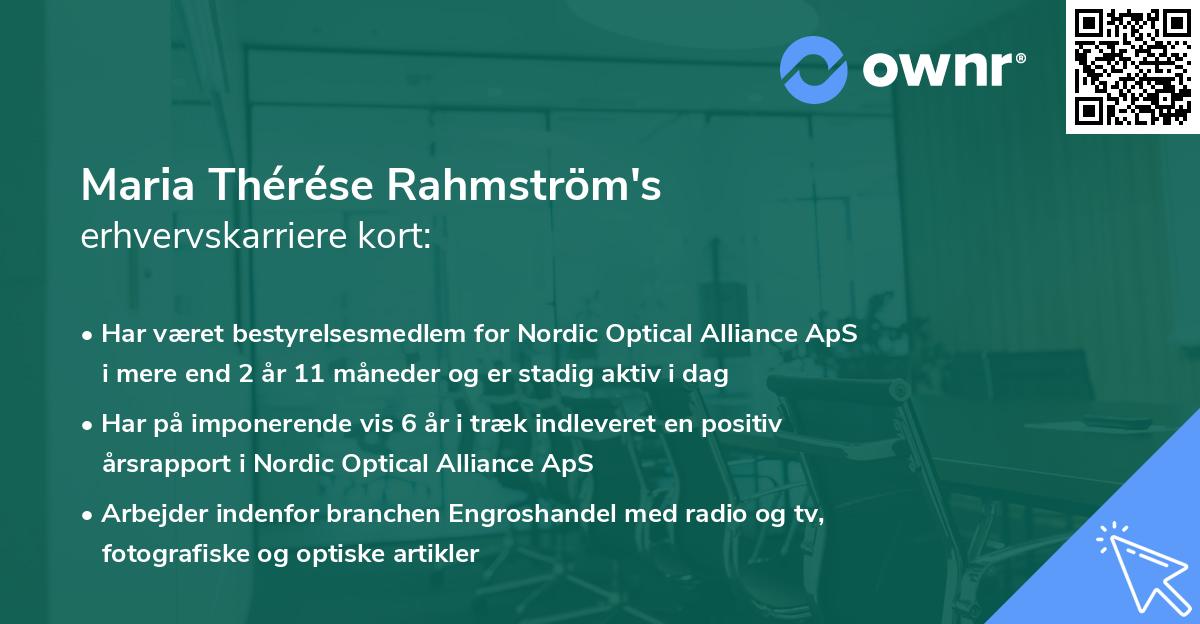 ownr®

Maria Thérése Rahmström's
erhvervskarriere kort:

• Har været bestyrelsesmedlem for Nordic Optical Alliance ApS i mere end 2 år 11 måneder og er stadig aktiv i dag

• Har på imponerende vis 6 år i træk indleveret en positiv årsrapport i Nordic Optical Alliance ApS

• Arbejder indenfor branchen Engroshandel med radio og tv, fotografiske og optiske artikler